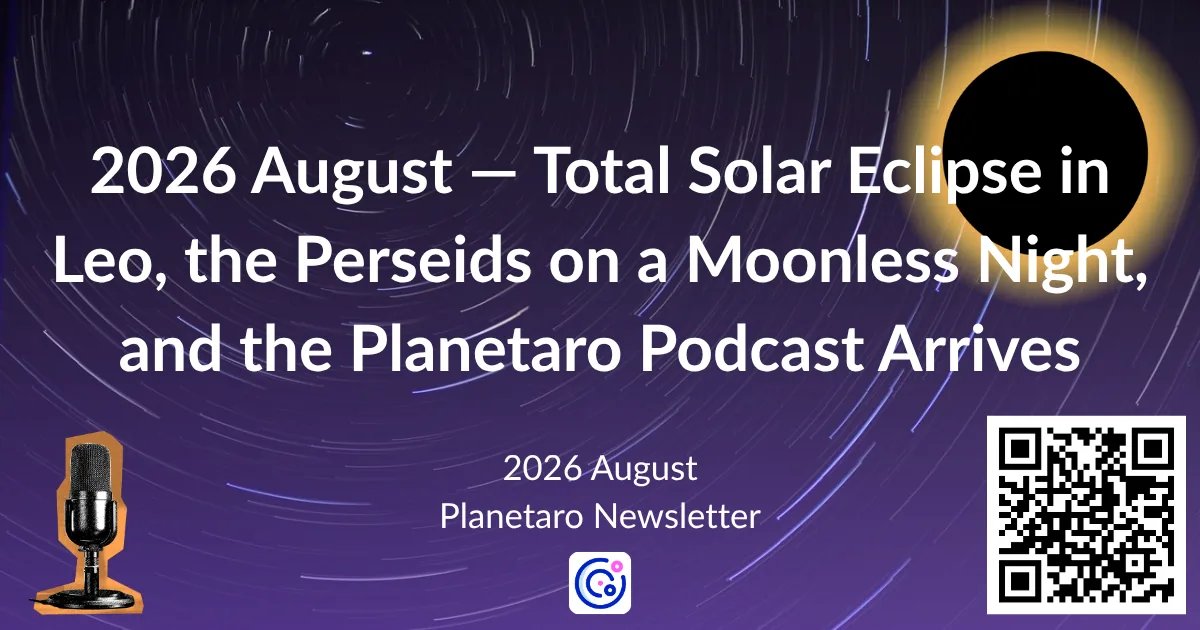 2026 August — Total Solar Eclipse in Leo, the Perseids on a Moonless Night, and the Planetaro Podcast Arrives

2026 August
Planetaro Newsletter